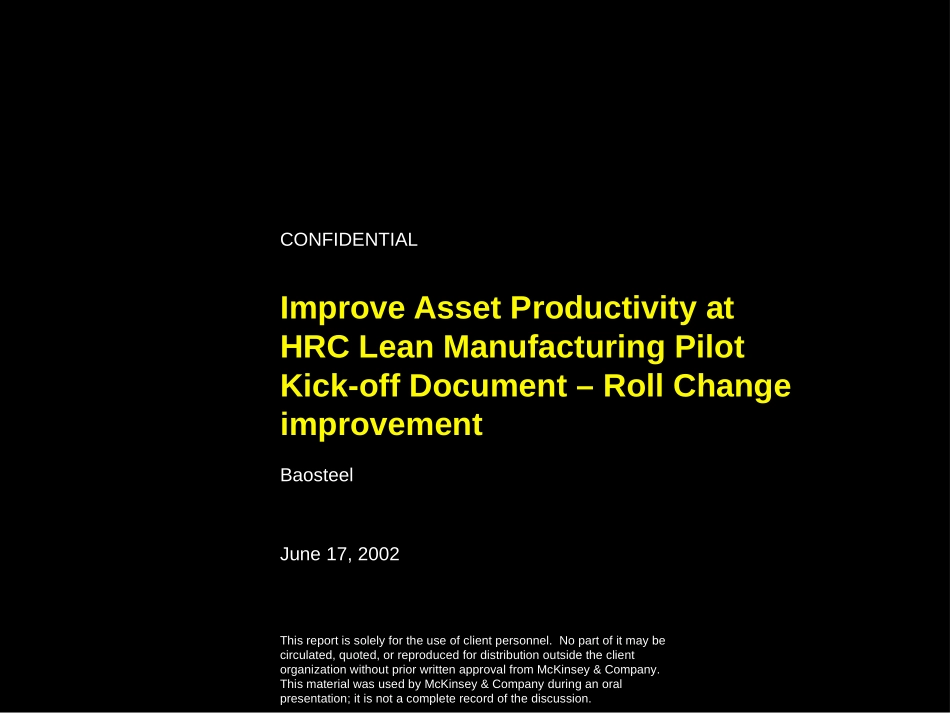 CONFIDENTIAL

Improve Asset Productivity at HRC Lean Manufacturing Pilot Kick-off Document – Roll Change improvement

Baosteel

June 17, 2002

This report is solely for the use of client personnel. No part of it may be circulated, quoted, or reproduced for distribution outside the client organization without prior written approval from McKinsey & Company. This material was used by McKinsey & Company during an oral presentation; it is not a complete record of the discussion.